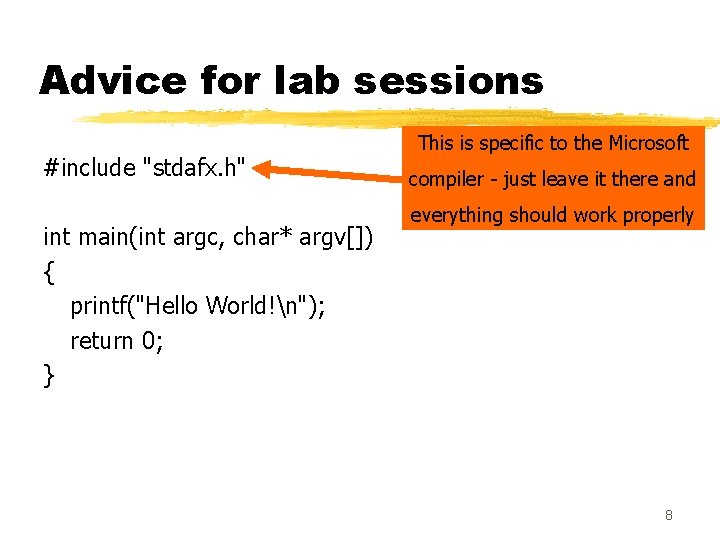 Advice for lab sessions

#include "stdafx.h"

This is specific to the Microsoft compiler - just leave it there and everything should work properly

int main(int argc, char* argv[])
{
printf("Hello World!\n");
return 0;
}

8